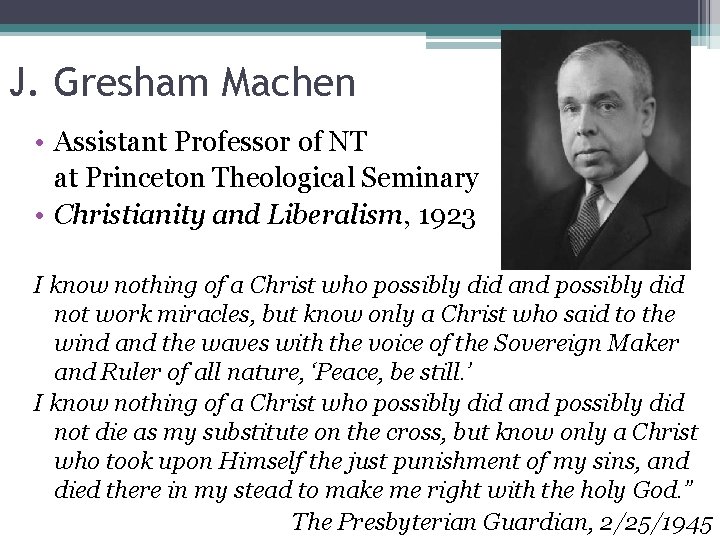 J. Gresham Machen

• Assistant Professor of NT at Princeton Theological Seminary
• Christianity and Liberalism, 1923

I know nothing of a Christ who possibly did and possibly did not work miracles, but know only a Christ who said to the wind and the waves with the voice of the Sovereign Maker and Ruler of all nature, 'Peace, be still.'
I know nothing of a Christ who possibly did and possibly did not die as my substitute on the cross, but know only a Christ who took upon Himself the just punishment of my sins, and died there in my stead to make me right with the holy God."

The Presbyterian Guardian, 2/25/1945